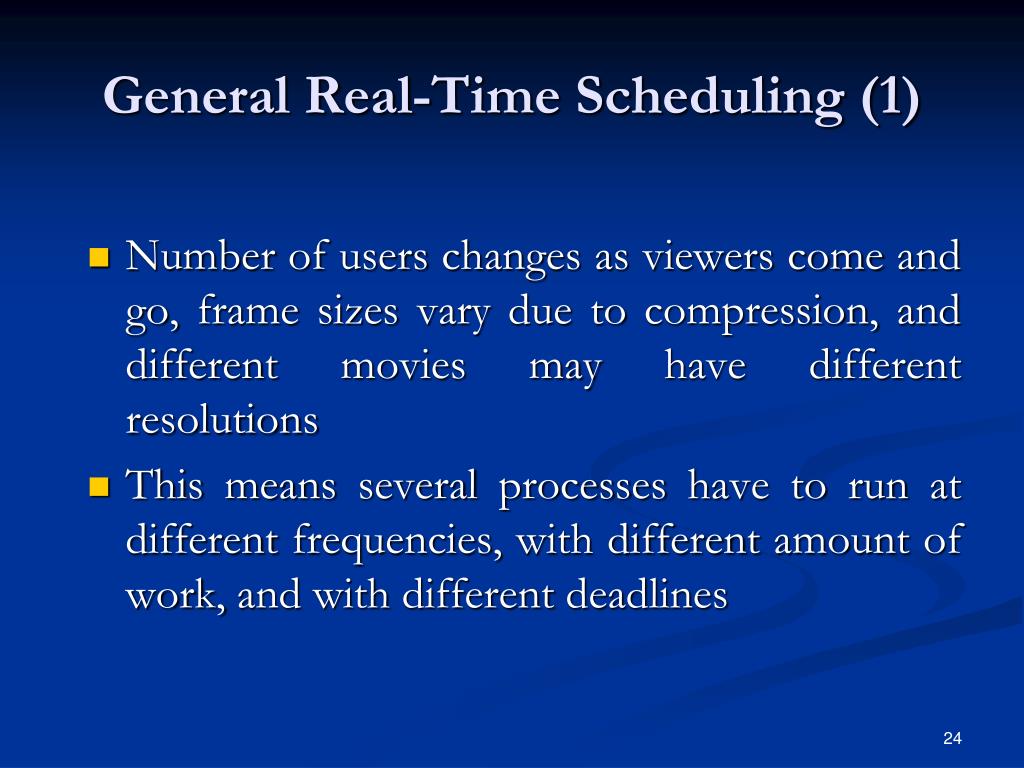 General Real-Time Scheduling (1)

Number of users changes as viewers come and go, frame sizes vary due to compression, and different movies may have different resolutions

This means several processes have to run at different frequencies, with different amount of work, and with different deadlines

24